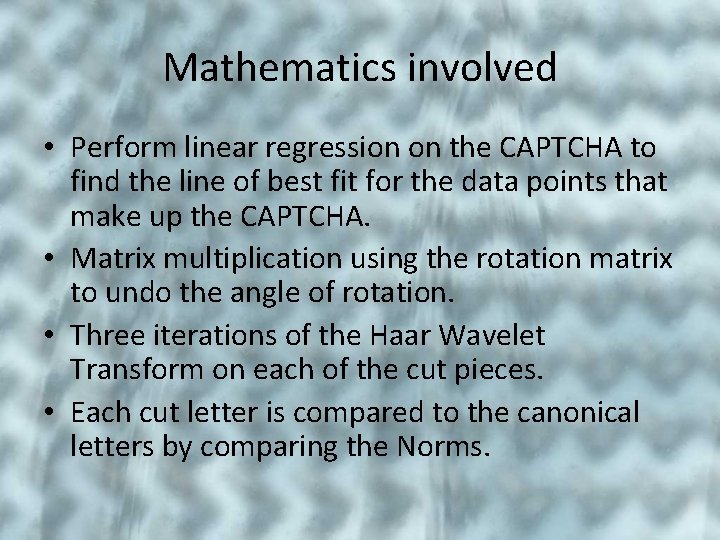 Mathematics involved

• Perform linear regression on the CAPTCHA to find the line of best fit for the data points that make up the CAPTCHA.
• Matrix multiplication using the rotation matrix to undo the angle of rotation.
• Three iterations of the Haar Wavelet Transform on each of the cut pieces.
• Each cut letter is compared to the canonical letters by comparing the Norms.